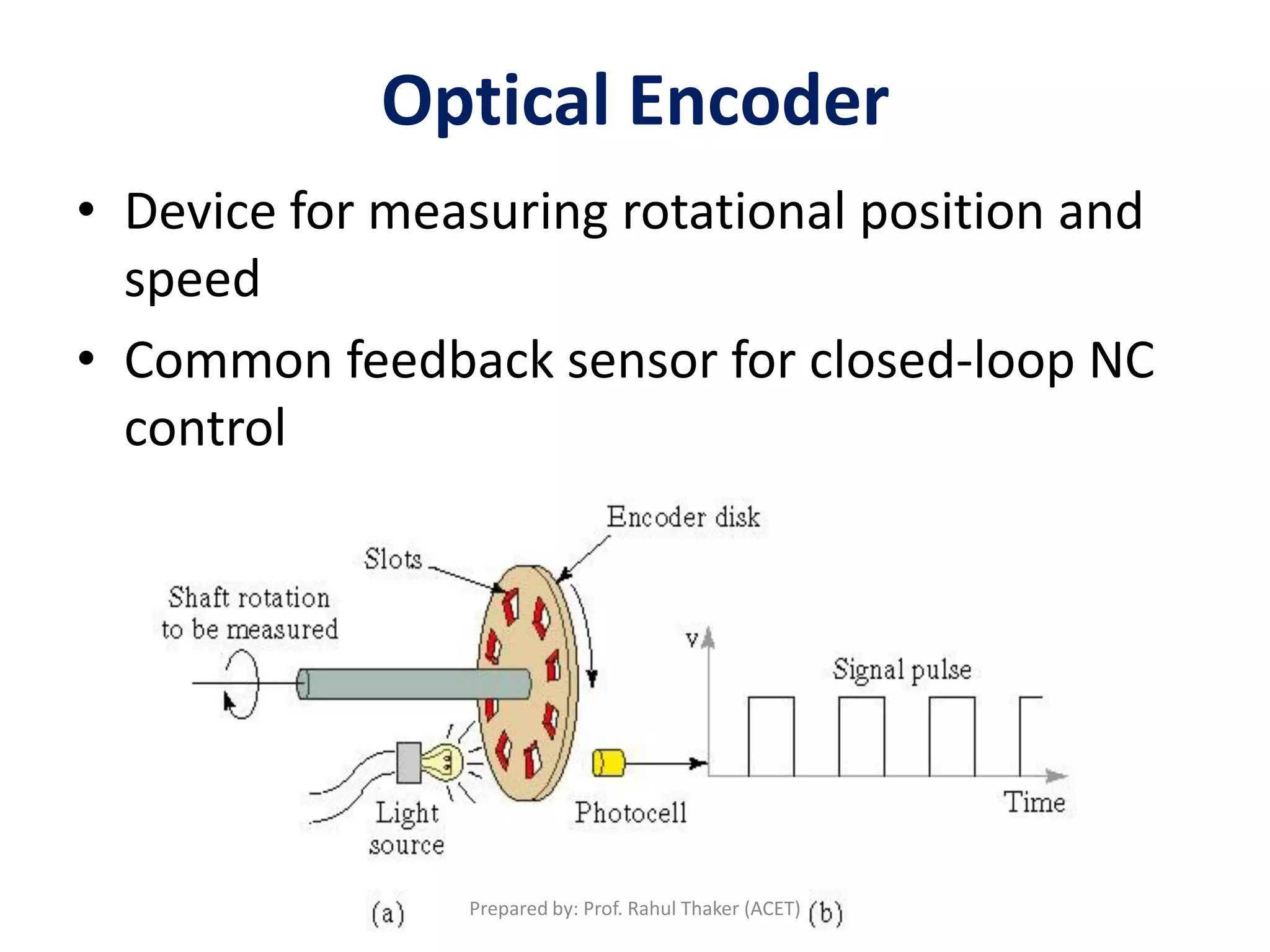 Optical Encoder

• Device for measuring rotational position and speed

• Common feedback sensor for closed-loop NC control

Encoder disk

Slots

Shaft rotation to be measured

v

Signal pulse

Light source

Photocell

Time

(a)

Prepared by: Prof. Rahul Thaker (ACET)

(b)